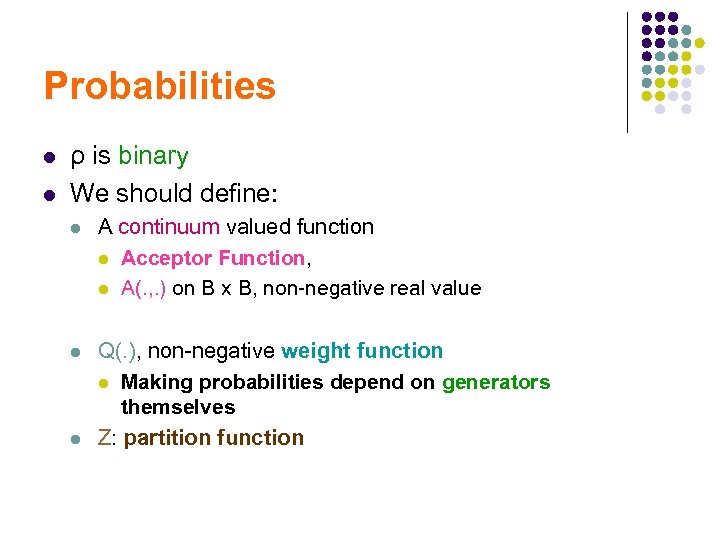 Probabilities

- ρ is binary
- We should define:
  - A continuum valued function
    - Acceptor Function,
    - A(.,.) on B x B, non-negative real value
  - Q(.), non-negative weight function
    - Making probabilities depend on generators themselves
  - Z: partition function